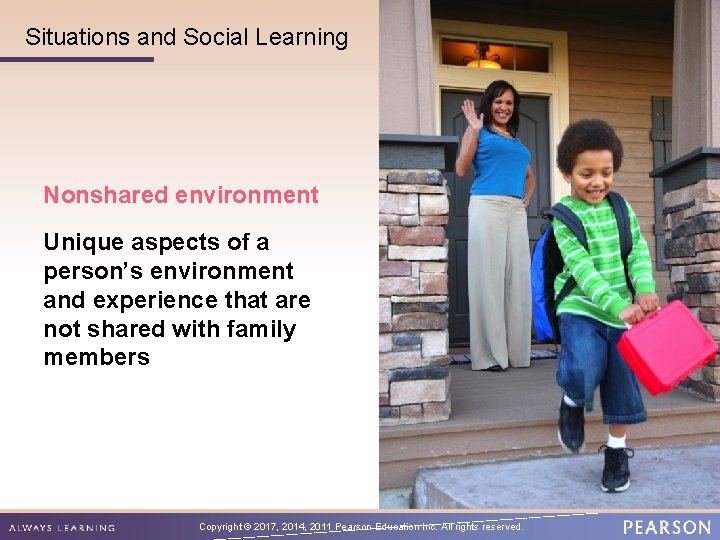 Situations and Social Learning

Nonshared environment

Unique aspects of a person's environment and experience that are not shared with family members

ALWAYS LEARNING

Copyright © 2017, 2014, 2011 Pearson Education Inc. All rights reserved.

PEARSON